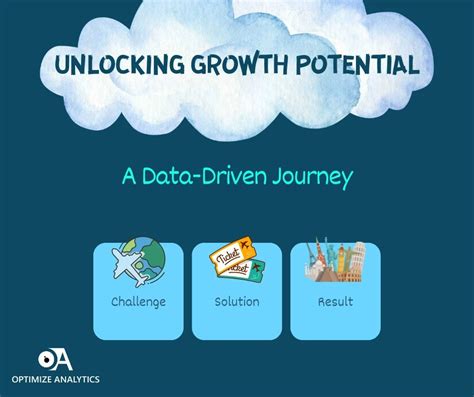 UNLOCKING GROWTH POTENTIAL

A Data-Driven Journey

Ticket
Ticket

Challenge

Solution

Result

OA
OPTIMIZE ANALYTICS